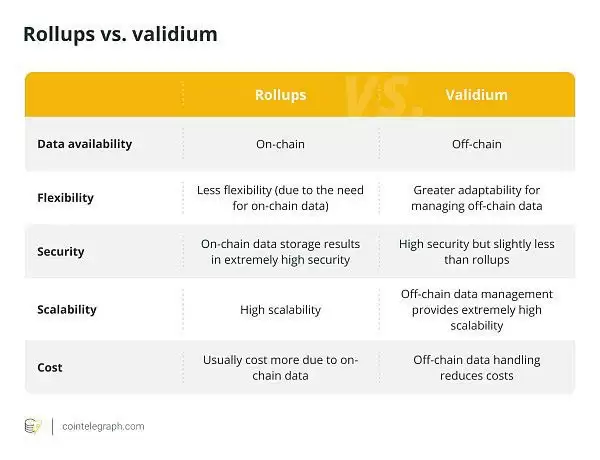 Rollups vs. validium

| | Rollups | Validium |
|---|---|---|
| Data availability | On-chain | Off-chain |
| Flexibility | Less flexibility (due to the need for on-chain data) | Greater adaptability for managing off-chain data |
| Security | On-chain data storage results in extremely high security | High security but slightly less than rollups |
| Scalability | High scalability | Off-chain data management provides extremely high scalability |
| Cost | Usually cost more due to on-chain data | Off-chain data handling reduces costs |

VS.

cointelegraph.com